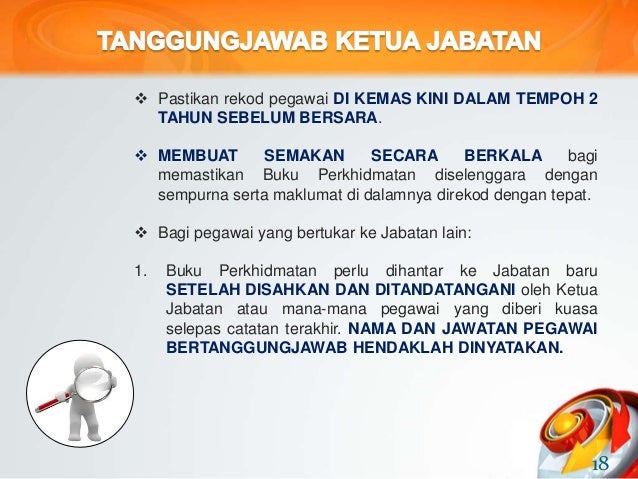 TANGGUNGJAWAB KETUA JABATAN

❖ Pastikan rekod pegawai DI KEMAS KINI DALAM TEMPOH 2 TAHUN SEBELUM BERSARA.

❖ MEMBUAT SEMAKAN SECARA BERKALA bagi memastikan Buku Perkhidmatan diselenggara dengan sempurna serta maklumat di dalamnya direkod dengan tepat.

❖ Bagi pegawai yang bertukar ke Jabatan lain:

1. Buku Perkhidmatan perlu dihantar ke Jabatan baru SETELAH DISAHKAN DAN DITANDATANGANI oleh Ketua Jabatan atau mana-mana pegawai yang diberi kuasa selepas catatan terakhir. NAMA DAN JAWATAN PEGAWAI BERTANGGUNGJAWAB HENDAKLAH DINYATAKAN.

18